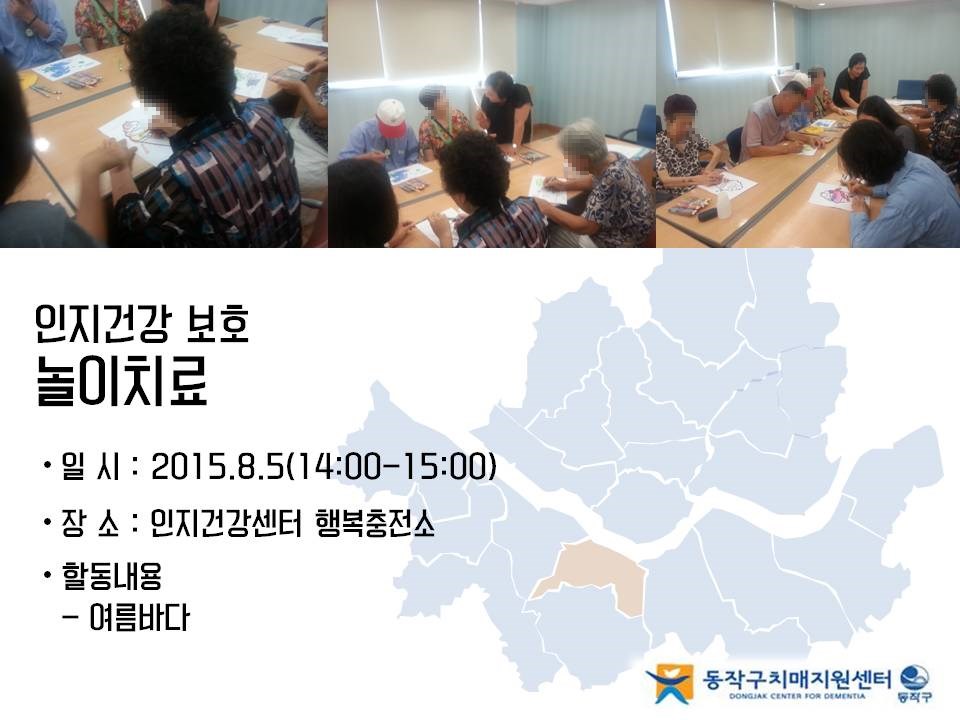 인지건강 보호
놀이치료

• 일 시 : 2015.8.5(14:00-15:00)

• 장 소 : 인지건강센터 행복충전소

• 활동내용
 - 여름바다

동작구치매지원센터
DONGJAK CENTER FOR DEMENTIA
동작구